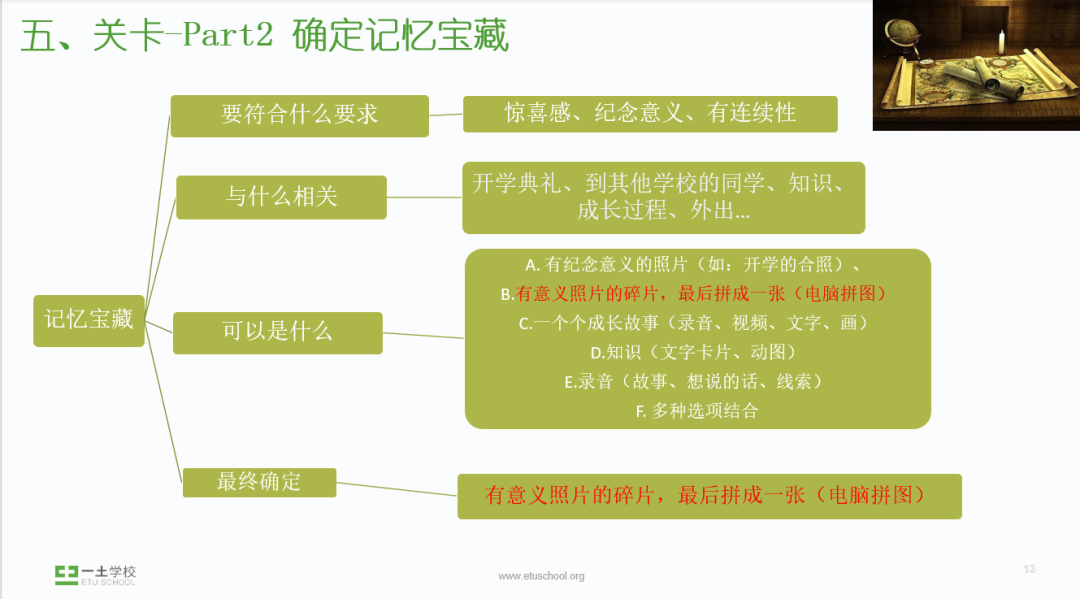 五、关卡-Part2 确定记忆宝藏

记忆宝藏

要符合什么要求

惊喜感、纪念意义、有连续性

与什么相关

开学典礼、到其他学校的同学、知识、成长过程、外出…

可以是什么

A. 有纪念意义的照片（如：开学的合照）、
B.有意义照片的碎片，最后拼成一张（电脑拼图）
C.一个个成长故事（录音、视频、文字、画）
D.知识（文字卡片、动图）
E.录音（故事、想说的话、线索）
F. 多种选项结合

最终确定

有意义照片的碎片，最后拼成一张（电脑拼图）

一土学校
ETU SCHOOL

www.etuschool.org

13